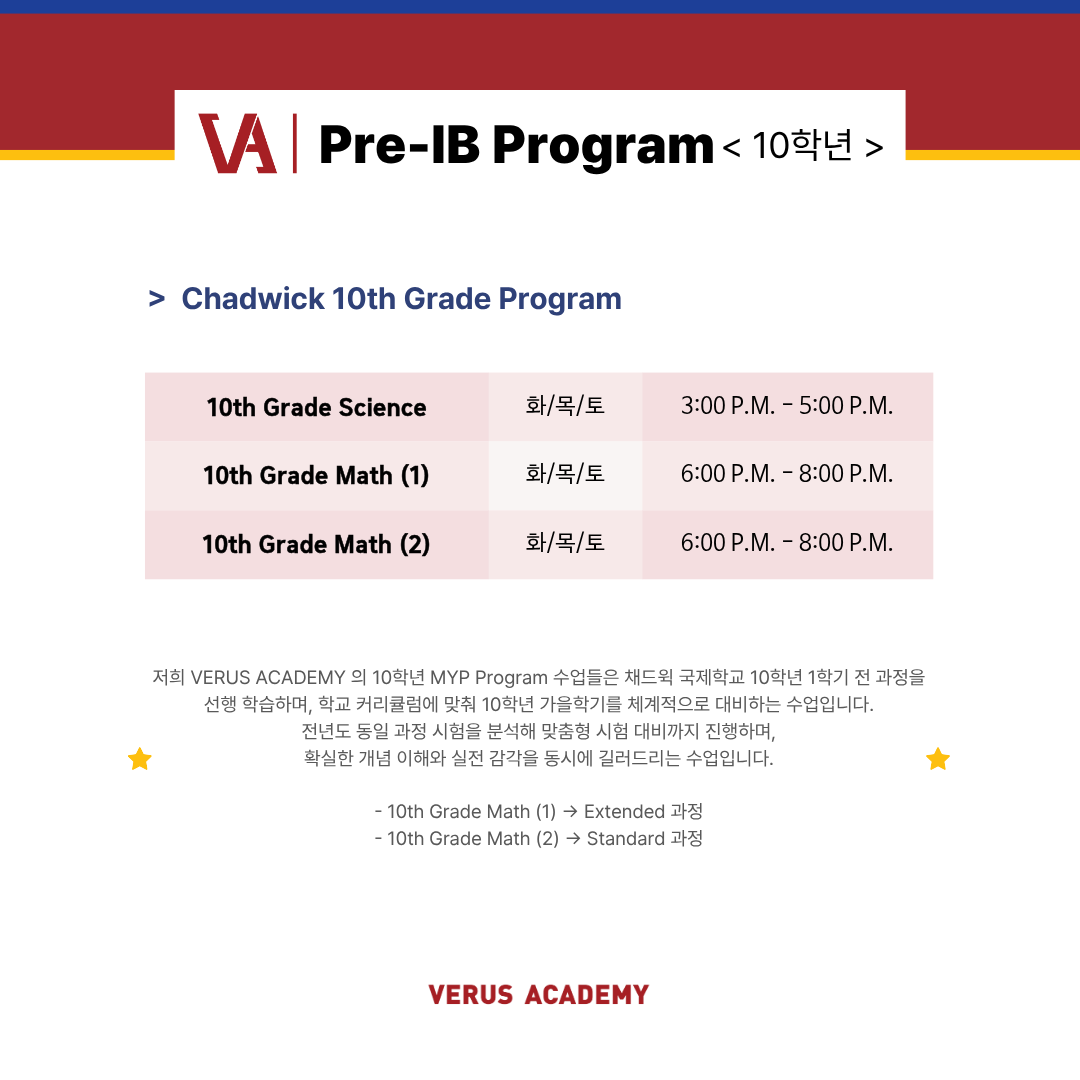 VA | Pre-IB Program < 10학년 >

> Chadwick 10th Grade Program

| 10th Grade Science | 화/목/토 | 3:00 P.M. - 5:00 P.M. |
|---|---|---|
| 10th Grade Math (1) | 화/목/토 | 6:00 P.M. - 8:00 P.M. |
| 10th Grade Math (2) | 화/목/토 | 6:00 P.M. - 8:00 P.M. |

저희 VERUS ACADEMY 의 10학년 MYP Program 수업들은 채드윅 국제학교 10학년 1학기 전 과정을 선행 학습하며, 학교 커리큘럼에 맞춰 10학년 가을학기를 체계적으로 대비하는 수업입니다. 전년도 동일 과정 시험을 분석해 맞춤형 시험 대비까지 진행하며, 확실한 개념 이해와 실전 감각을 동시에 길러드리는 수업입니다.

- 10th Grade Math (1) → Extended 과정
- 10th Grade Math (2) → Standard 과정

VERUS ACADEMY